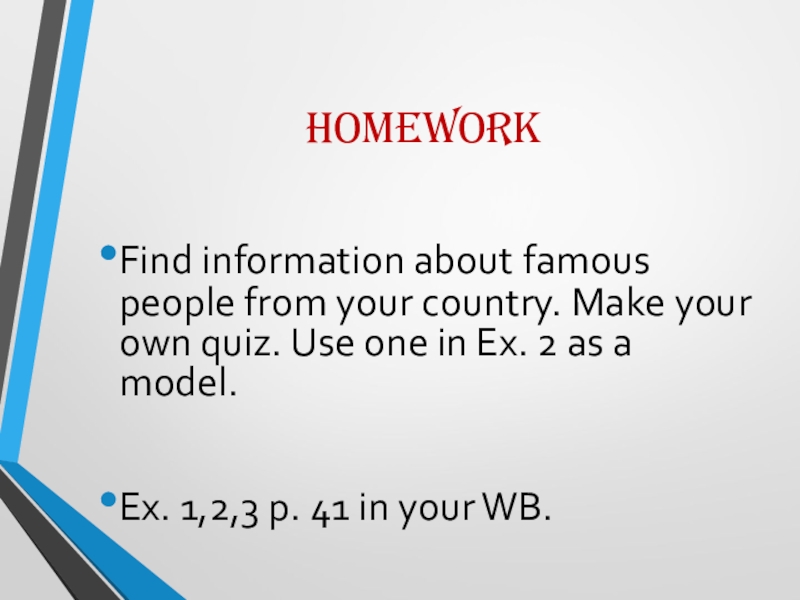 HOMEWORK

• Find information about famous people from your country. Make your own quiz. Use one in Ex. 2 as a model.

• Ex. 1,2,3 p. 41 in your WB.